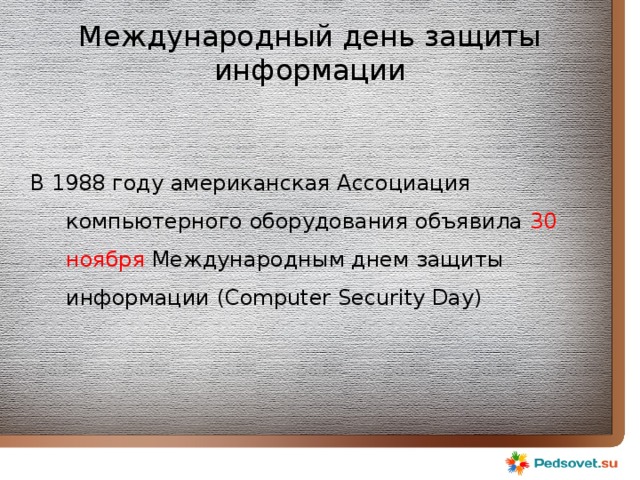 Международный день защиты информации

В 1988 году американская Ассоциация компьютерного оборудования объявила 30 ноября Международным днем защиты информации (Computer Security Day)

Pedsovet.su